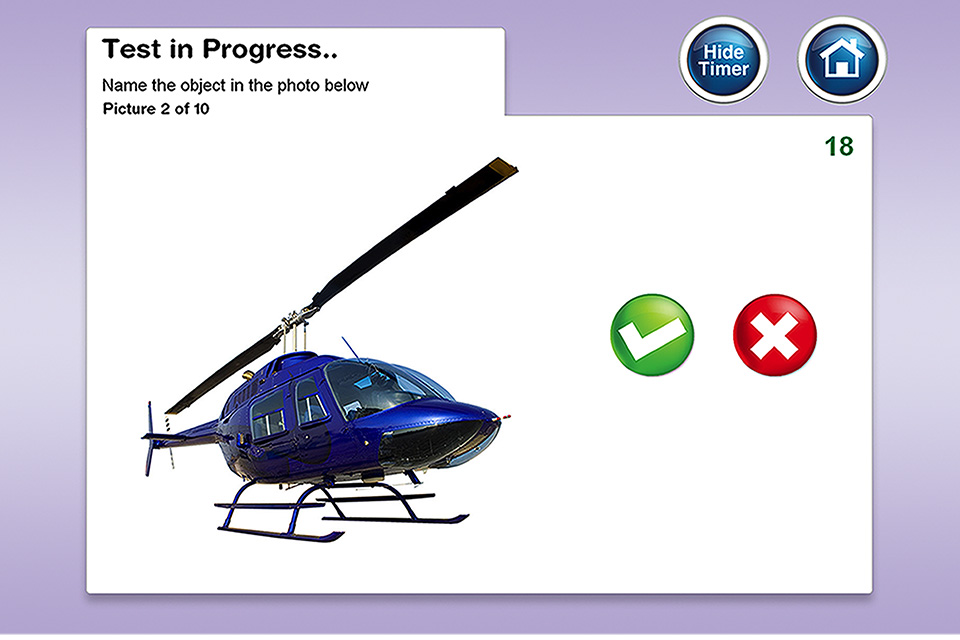 Test in Progress..

Name the object in the photo below

Picture 2 of 10

Hide Timer

18